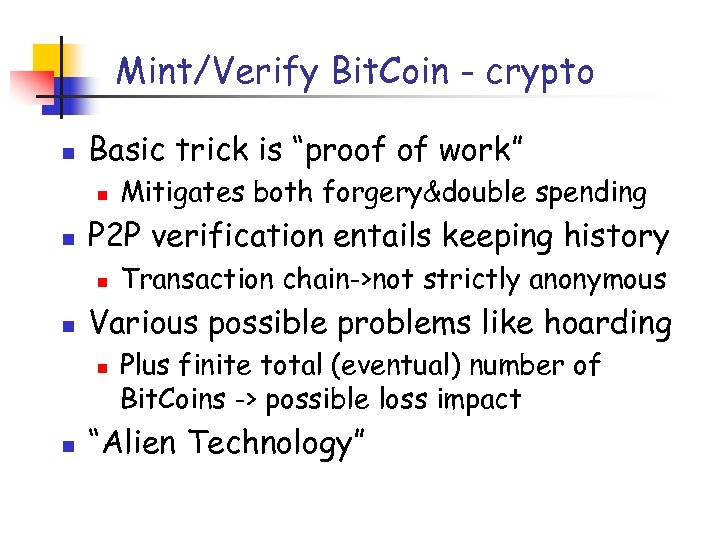 Mint/Verify BitCoin - crypto

Basic trick is “proof of work”

Mitigates both forgery&double spending

P2P verification entails keeping history

Transaction chain->not strictly anonymous

Various possible problems like hoarding

Plus finite total (eventual) number of BitCoins -> possible loss impact

“Alien Technology”